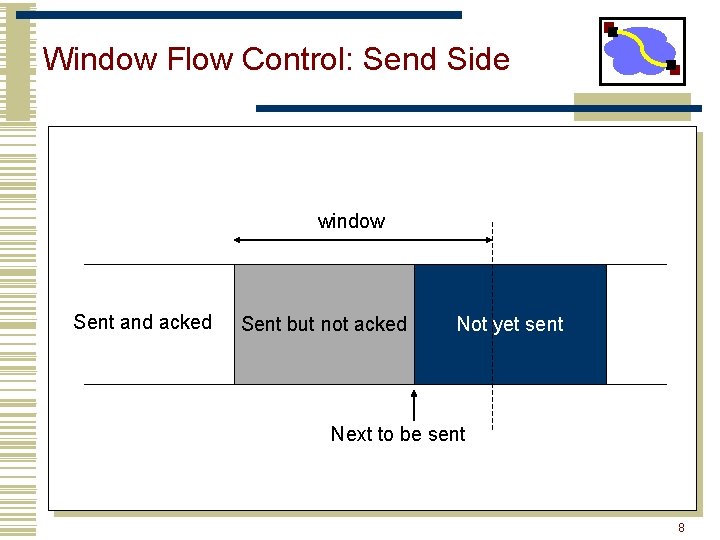 Window Flow Control: Send Side

window

Sent and acked

Sent but not acked

Not yet sent

Next to be sent

8